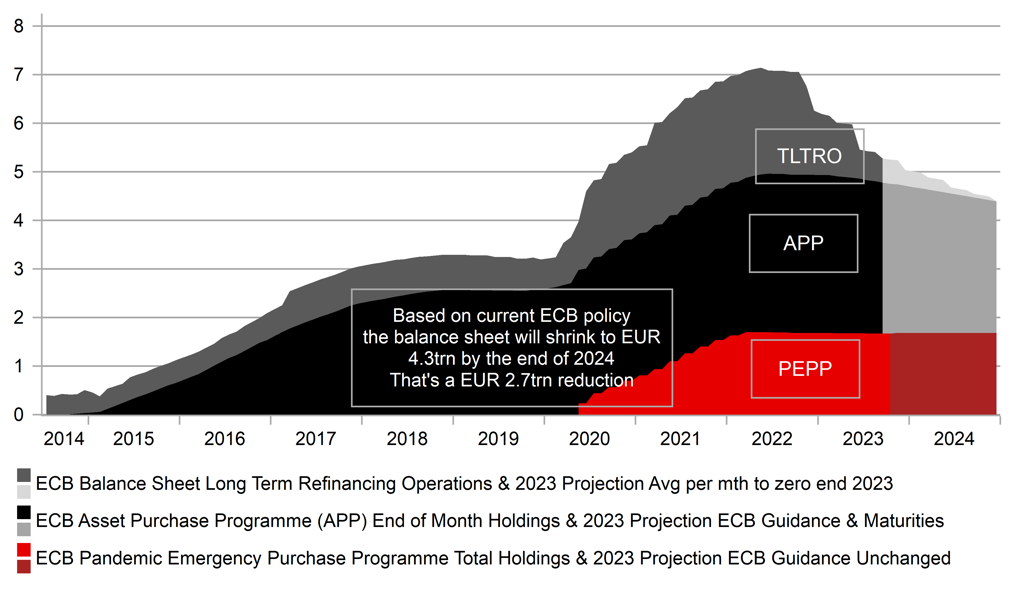 8
7
6
5
4
3
2
1
0

TLTRO

APP

PEPP

Based on current ECB policy the balance sheet will shrink to EUR 4.3trn by the end of 2024 That's a EUR 2.7trn reduction

2014 2015 2016 2017 2018 2019 2020 2021 2022 2023 2024

ECB Balance Sheet Long Term Refinancing Operations & 2023 Projection Avg per mth to zero end 2023

ECB Asset Purchase Programme (APP) End of Month Holdings & 2023 Projection ECB Guidance & Maturities

ECB Pandemic Emergency Purchase Programme Total Holdings & 2023 Projection ECB Guidance Unchanged